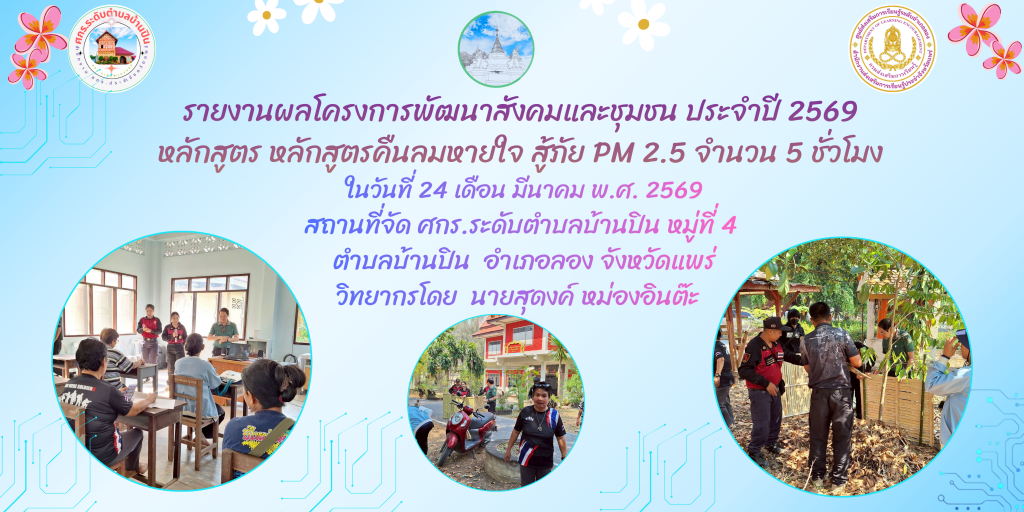 ศกร.ระดับตำบลบ้านปิน

รายงานผลโครงการพัฒนาสังคมและชุมชน ประจำปี 2569
หลักสูตร หลักสูตรคืนลมหายใจ สู้ภัย PM 2.5 จำนวน 5 ชั่วโมง
ในวันที่ 24 เดือน มีนาคม พ.ศ. 2569
สถานที่จัด ศกร.ระดับตำบลบ้านปิน หมู่ที่ 4
ตำบลบ้านปิน อำเภอลอง จังหวัดแพร่
วิทยากรโดย นายสุดงค์ หม่องอินต๊ะ